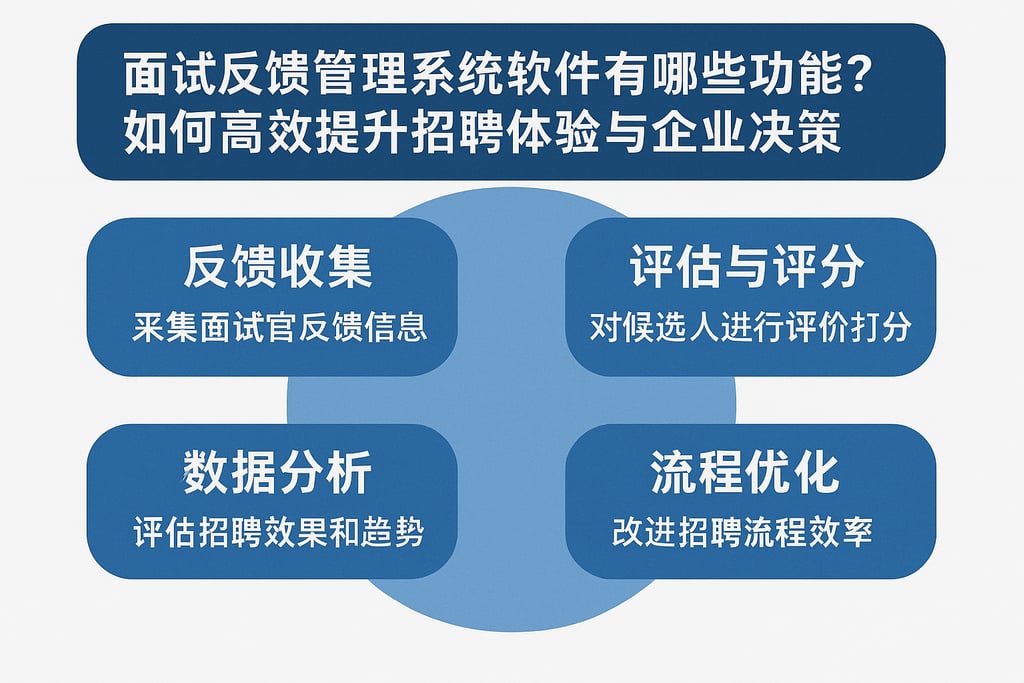 面试反馈管理系统软件有哪些功能？
如何高效提升招聘体验与企业决策

反馈收集
采集面试官反馈信息

评估与评分
对候选人进行评价打分

数据分析
评估招聘效果和趋势

流程优化
改进招聘流程效率